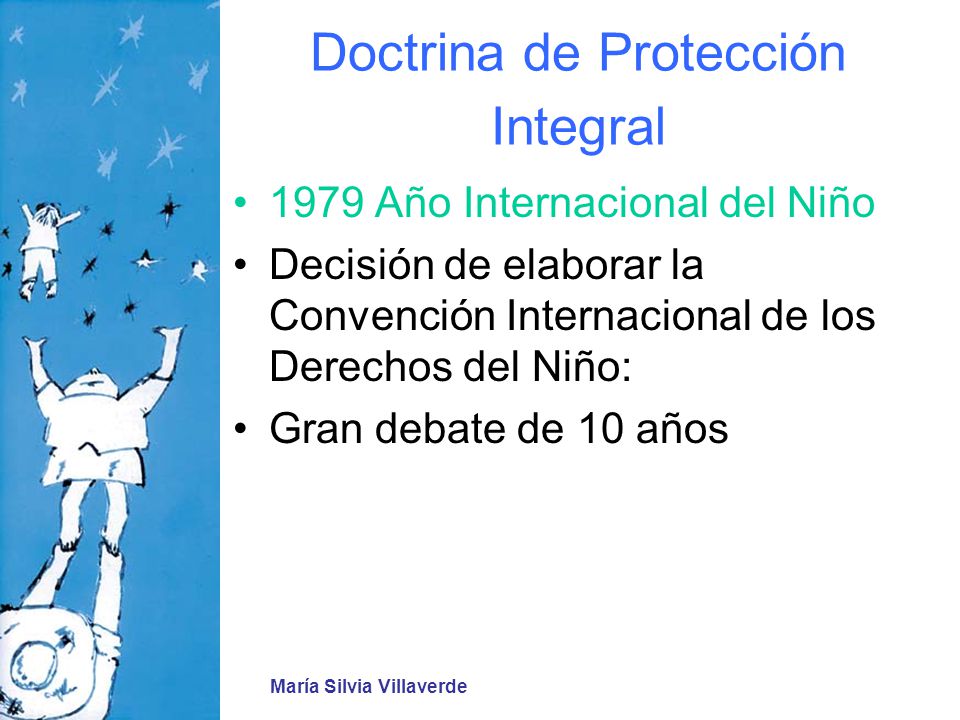 Doctrina de Protección Integral

• 1979 Año Internacional del Niño
• Decisión de elaborar la Convención Internacional de los Derechos del Niño:
• Gran debate de 10 años

María Silvia Villaverde